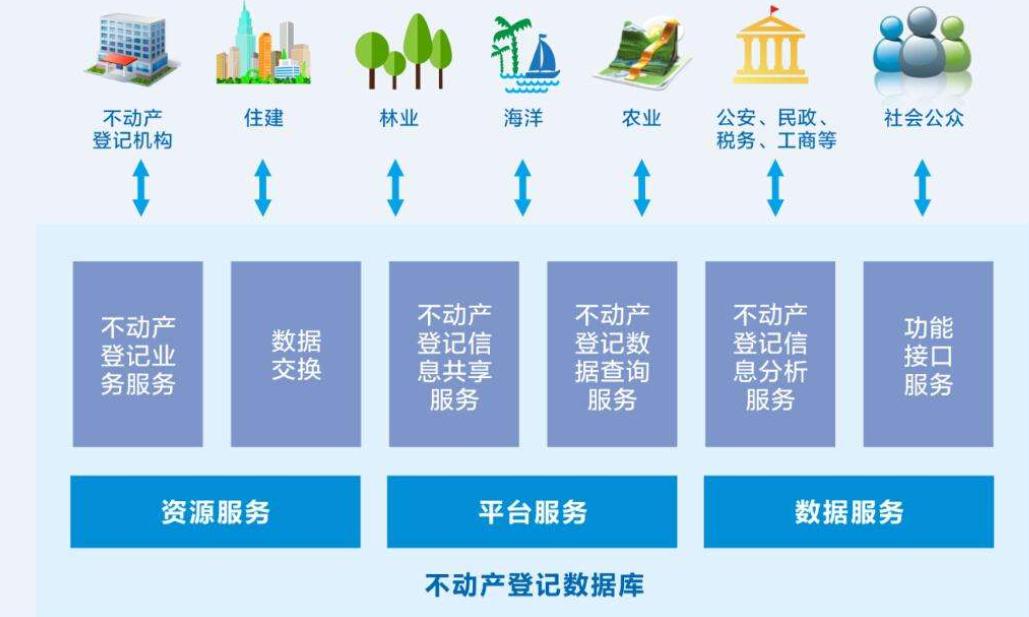 不动产登记机构

住建

林业

海洋

农业

公安、民政、税务、工商等

社会公众

不动产登记业务服务

数据交换

不动产登记信息共享服务

不动产登记数据查询服务

不动产登记信息分析服务

功能接口服务

资源服务

平台服务

数据服务

不动产登记数据库